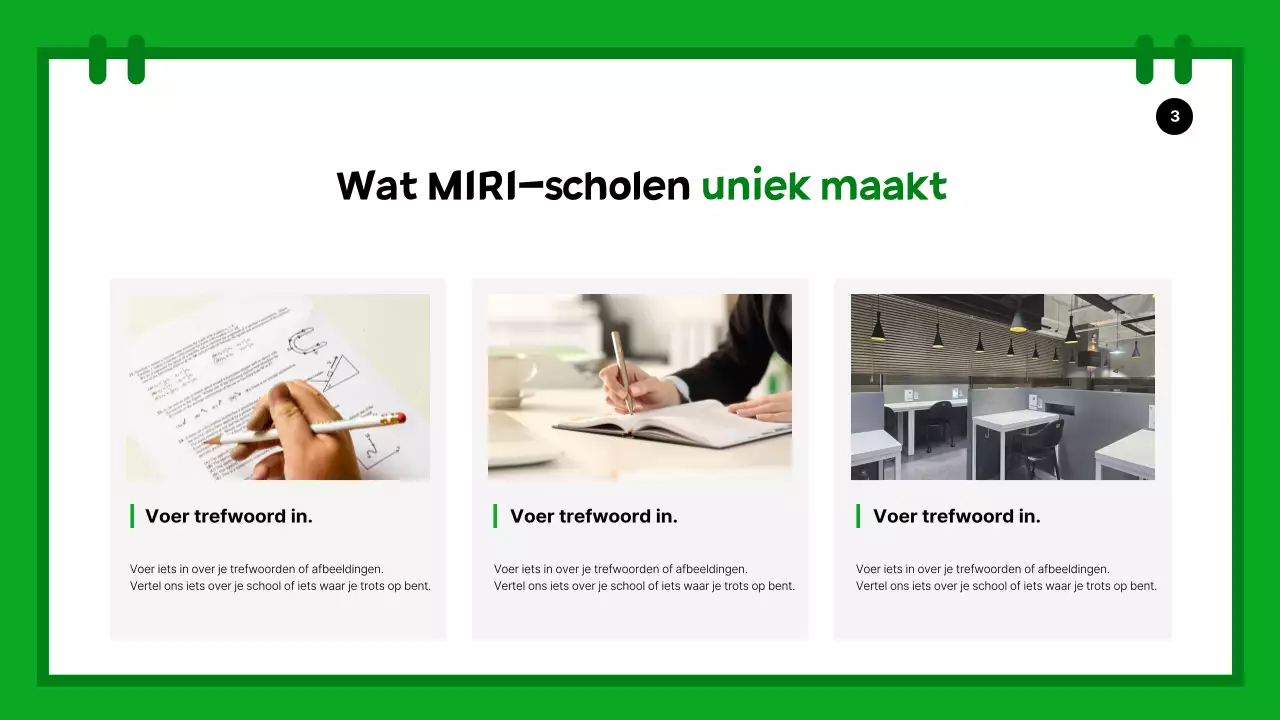 3

Wat MIRI-scholen uniek maakt

Voer trefwoord in.

Voer iets in over je trefwoorden of afbeeldingen. Vertel ons iets over je school of iets waar je trots op bent.

Voer trefwoord in.

Voer iets in over je trefwoorden of afbeeldingen. Vertel ons iets over je school of iets waar je trots op bent.

Voer trefwoord in.

Voer iets in over je trefwoorden of afbeeldingen. Vertel ons iets over je school of iets waar je trots op bent.